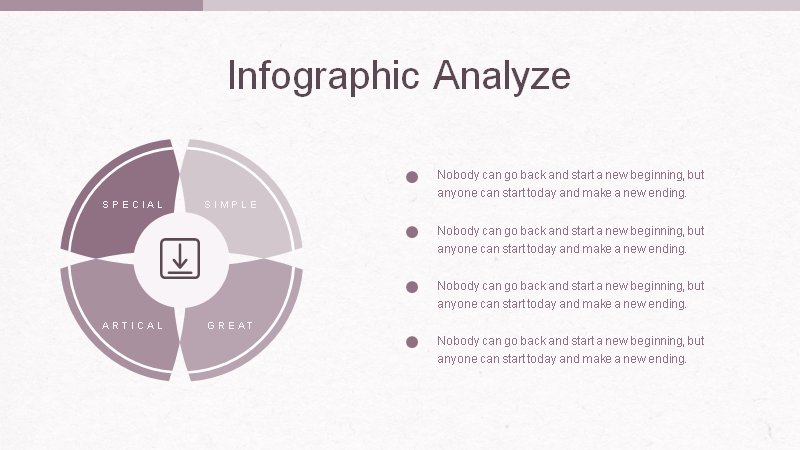 Infographic Analyze

SPECIAL

SIMPLE

ARTICAL

GREAT

• Nobody can go back and start a new beginning, but anyone can start today and make a new ending.

• Nobody can go back and start a new beginning, but anyone can start today and make a new ending.

• Nobody can go back and start a new beginning, but anyone can start today and make a new ending.

• Nobody can go back and start a new beginning, but anyone can start today and make a new ending.